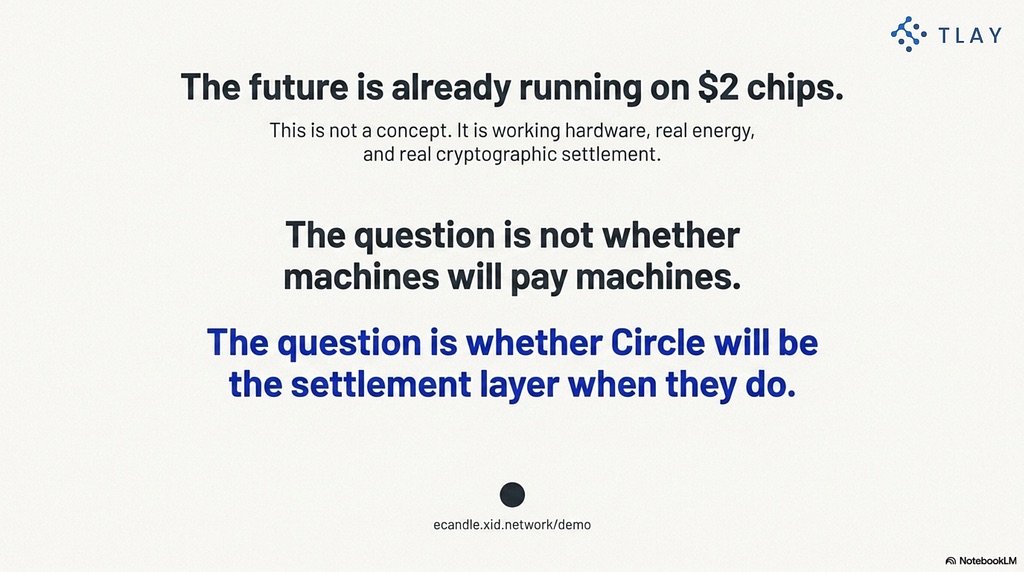 TLAY

The future is already running on $2 chips.

This is not a concept. It is working hardware, real energy, and real cryptographic settlement.

The question is not whether machines will pay machines.

The question is whether Circle will be the settlement layer when they do.

ecandle.xid.network/demo

NotebookLM